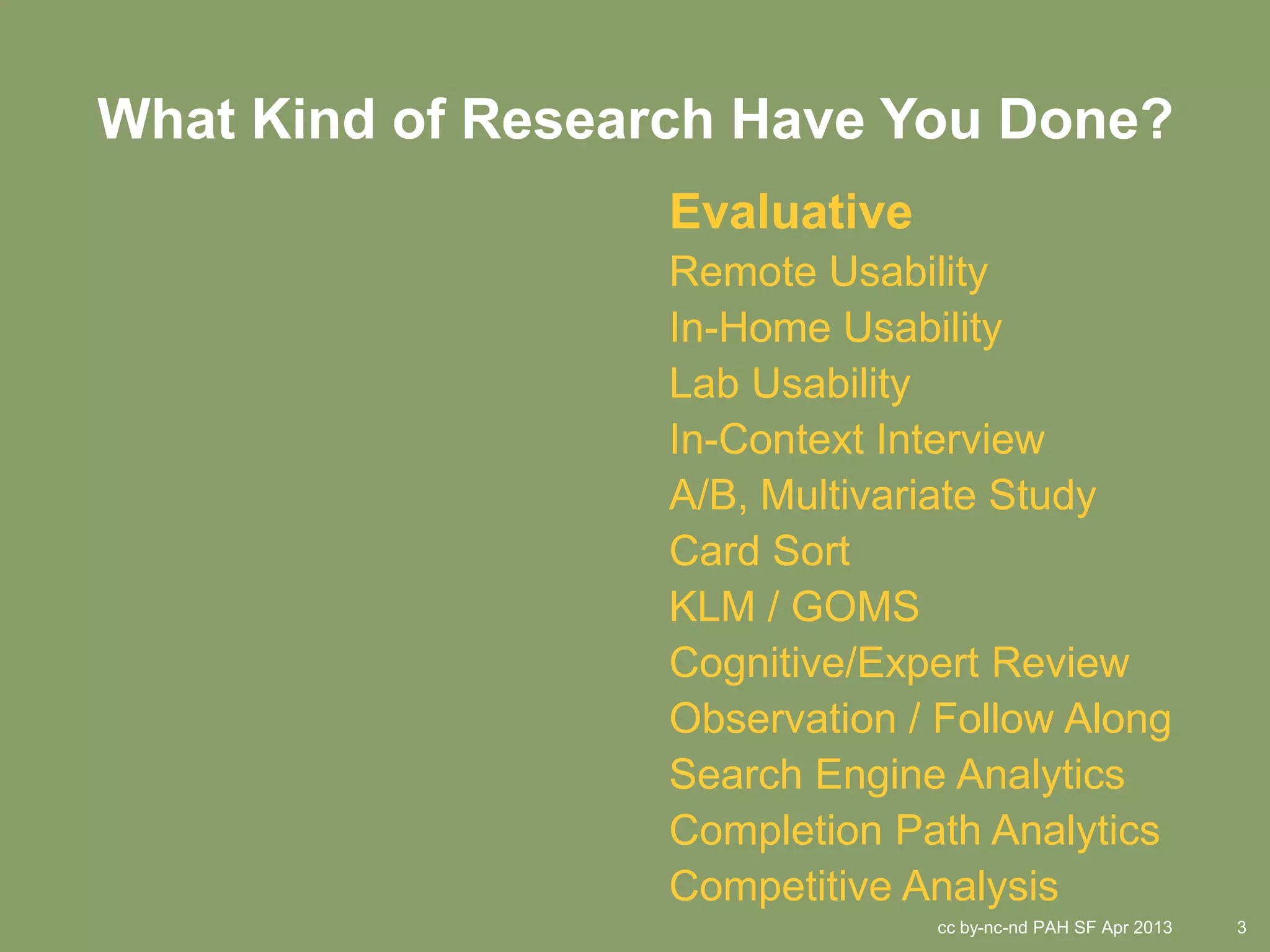 What Kind of Research Have You Done?

Evaluative

Remote Usability

In-Home Usability

Lab Usability

In-Context Interview

A/B, Multivariate Study

Card Sort

KLM / GOMS

Cognitive/Expert Review

Observation / Follow Along

Search Engine Analytics

Completion Path Analytics

Competitive Analysis

cc by-nc-nd PAH SF Apr 2013 3